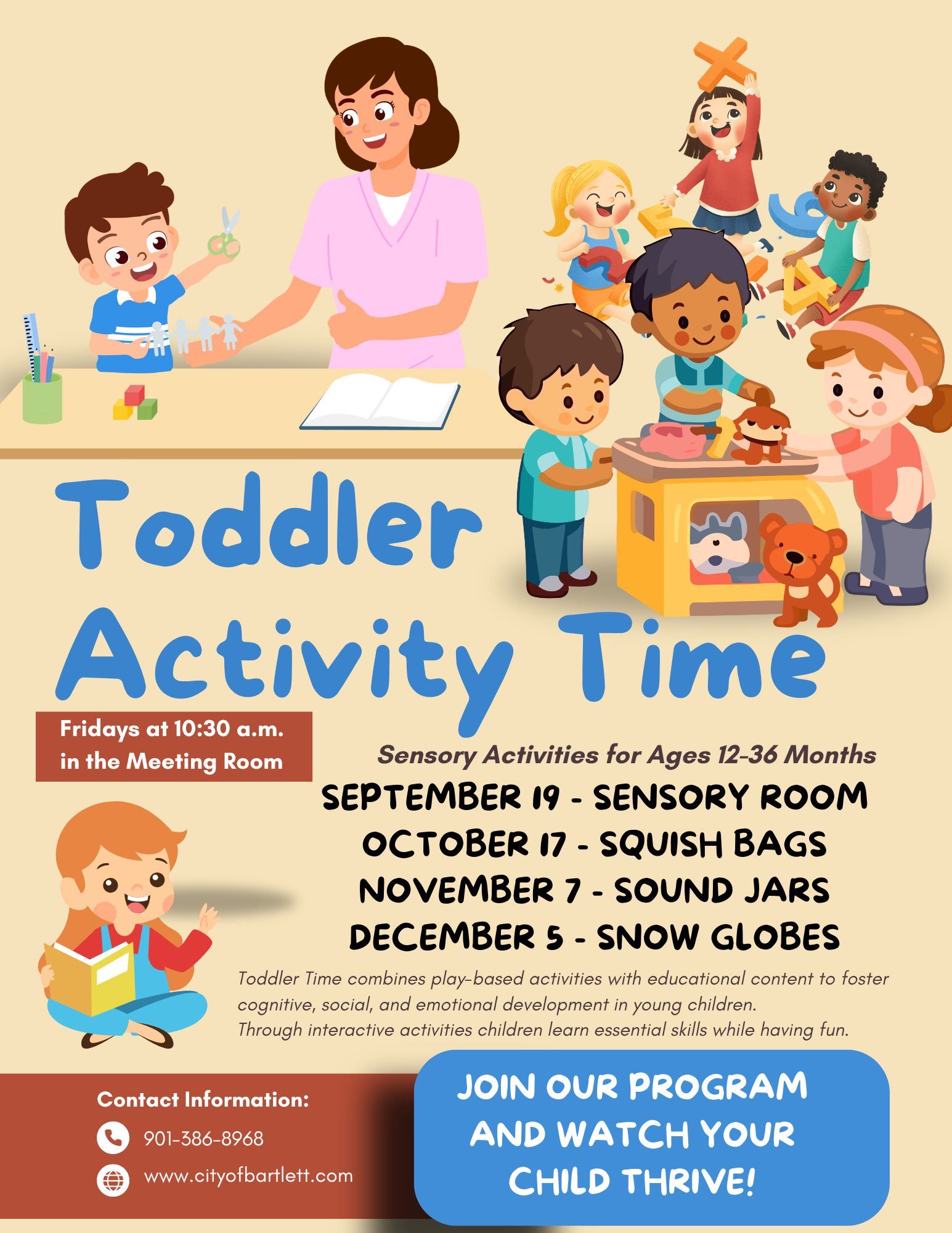 Toddler Activity Time

Fridays at 10:30 a.m. in the Meeting Room

Sensory Activities for Ages 12-36 Months

SEPTEMBER 19 - SENSORY ROOM
OCTOBER 17 - SQUISH BAGS
NOVEMBER 7 - SOUND JARS
DECEMBER 5 - SNOW GLOBES

Toddler Time combines play-based activities with educational content to foster cognitive, social, and emotional development in young children.
Through interactive activities children learn essential skills while having fun.

Contact Information:
901-386-8968
www.cityofbartlett.com

JOIN OUR PROGRAM AND WATCH YOUR CHILD THRIVE!